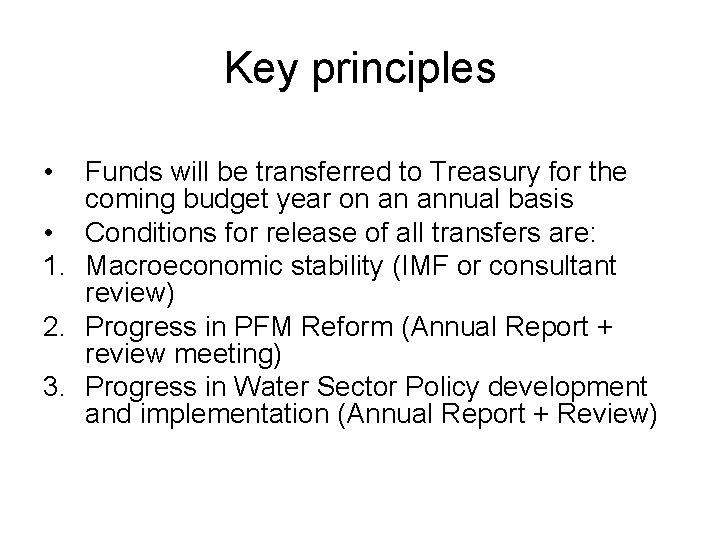 Key principles

• Funds will be transferred to Treasury for the coming budget year on an annual basis
• Conditions for release of all transfers are:
1. Macroeconomic stability (IMF or consultant review)
2. Progress in PFM Reform (Annual Report + review meeting)
3. Progress in Water Sector Policy development and implementation (Annual Report + Review)